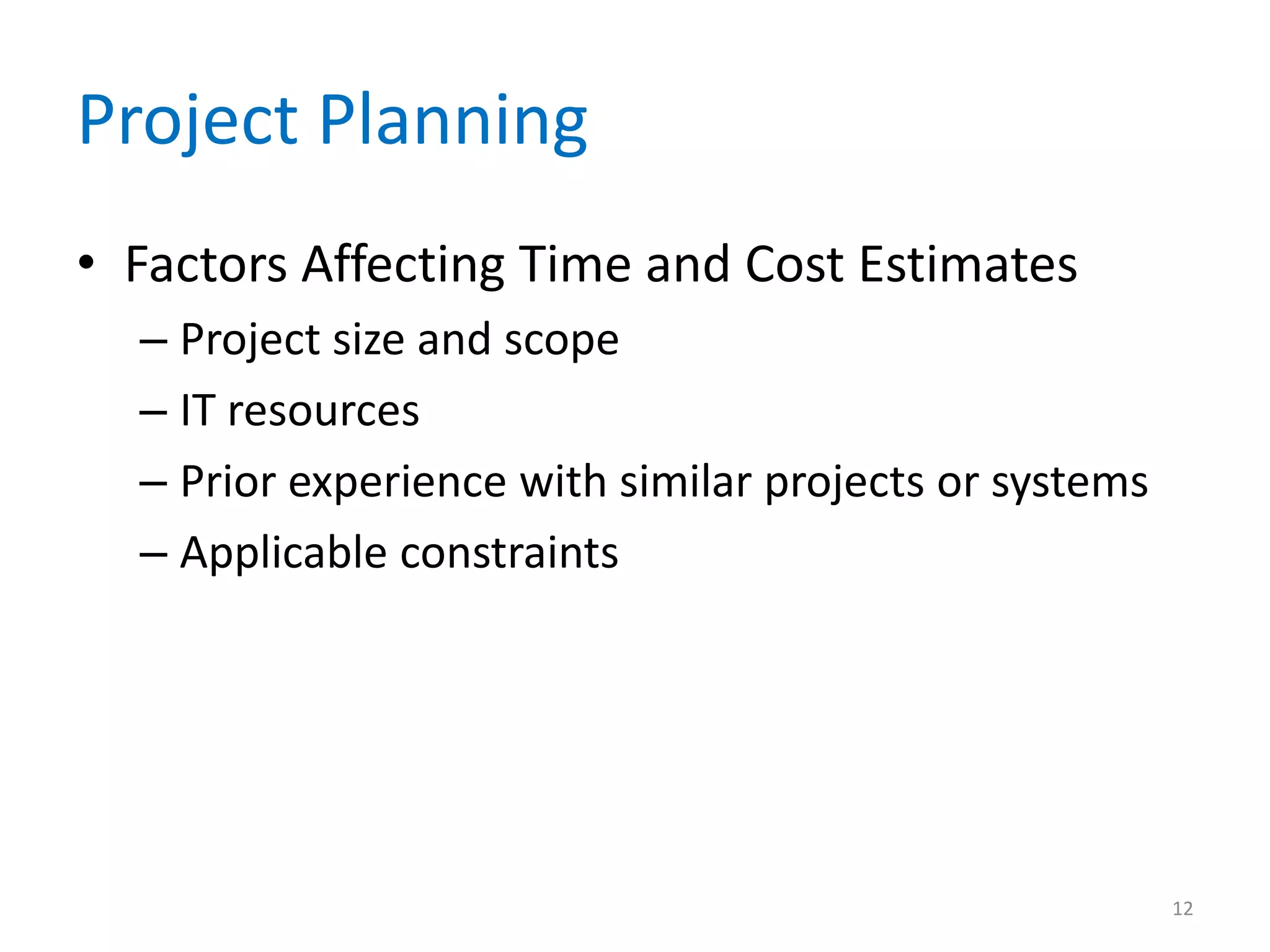 Project Planning

• Factors Affecting Time and Cost Estimates
  – Project size and scope
  – IT resources
  – Prior experience with similar projects or systems
  – Applicable constraints

12